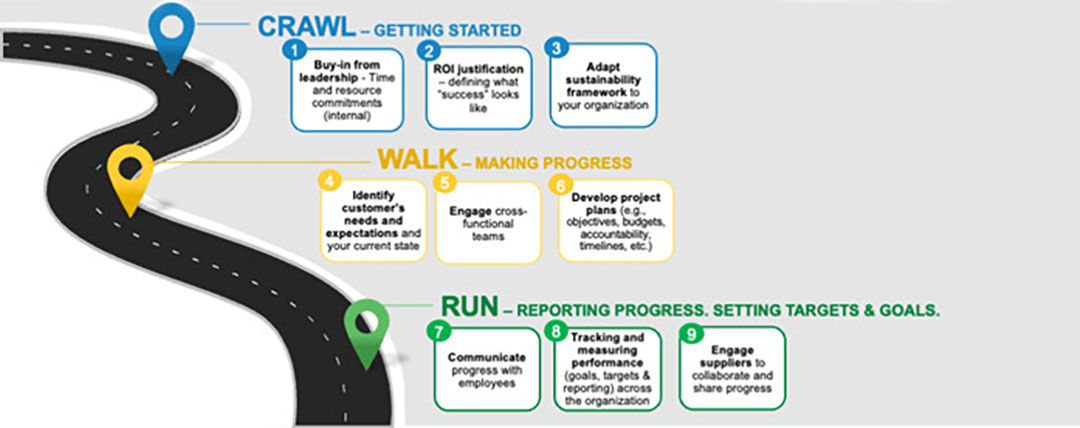 CRAWL – GETTING STARTED

1
Buy-in from leadership - Time and resource commitments (internal)

2
ROI justification – defining what "success" looks like

3
Adapt sustainability framework to your organization

WALK – MAKING PROGRESS

4
Identify customer's needs and expectations and your current state

5
Engage cross-functional teams

6
Develop project plans (e.g., objectives, budgets, accountability, timelines, etc.)

RUN – REPORTING PROGRESS. SETTING TARGETS & GOALS.

7
Communicate progress with employees

8
Tracking and measuring performance (goals, targets & reporting) across the organization

9
Engage suppliers to collaborate and share progress